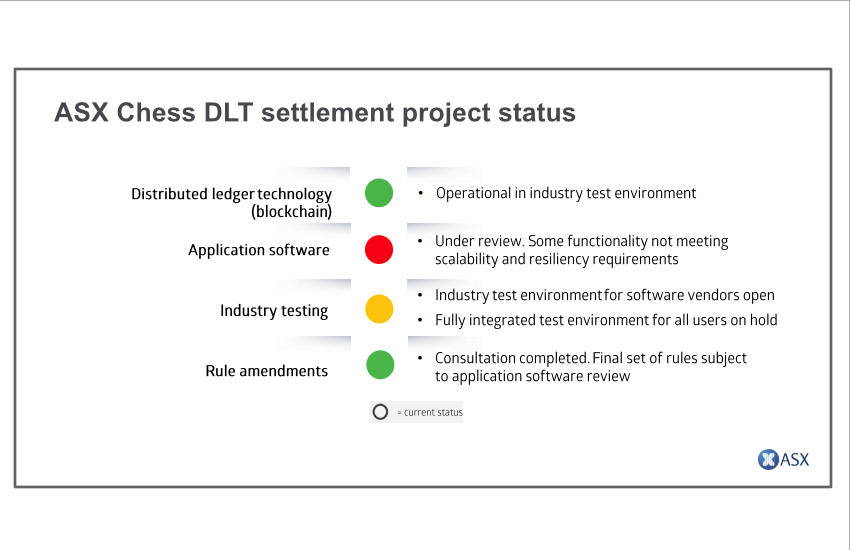 ASX Chess DLT settlement project status

Distributed ledger technology (blockchain)

• Operational in industry test environment

Application software

• Under review. Some functionality not meeting scalability and resiliency requirements

Industry testing

• Industry test environment for software vendors open

• Fully integrated test environment for all users on hold

Rule amendments

• Consultation completed. Final set of rules subject to application software review

= current status

ASX